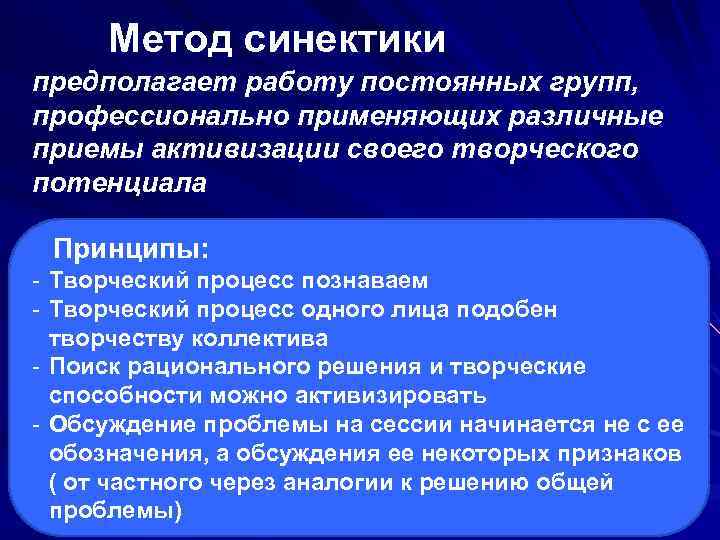 Метод синектики

предполагает работу постоянных групп, профессионально применяющих различные приемы активизации своего творческого потенциала

Принципы:
- Творческий процесс познаваем
- Творческий процесс одного лица подобен творчеству коллектива
- Поиск рационального решения и творческие способности можно активизировать
- Обсуждение проблемы на сессии начинается не с ее обозначения, а обсуждения ее некоторых признаков ( от частного через аналогии к решению общей проблемы)